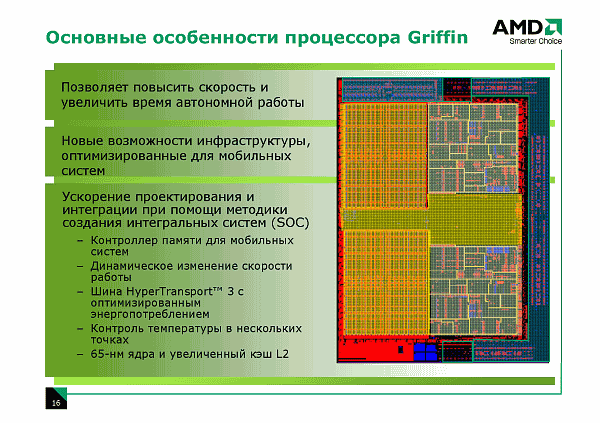 Основные особенности процессора Griffin

AMD
Smarter Choice

Позволяет повысить скорость и увеличить время автономной работы

Новые возможности инфраструктуры, оптимизированные для мобильных систем

Ускорение проектирования и интеграции при помощи методики создания интегральных систем (SOC)

– Контроллер памяти для мобильных систем
– Динамическое изменение скорости работы
– Шина HyperTransport™ 3 с оптимизированным энергопотреблением
– Контроль температуры в нескольких точках
– 65-нм ядра и увеличенный кэш L2

16